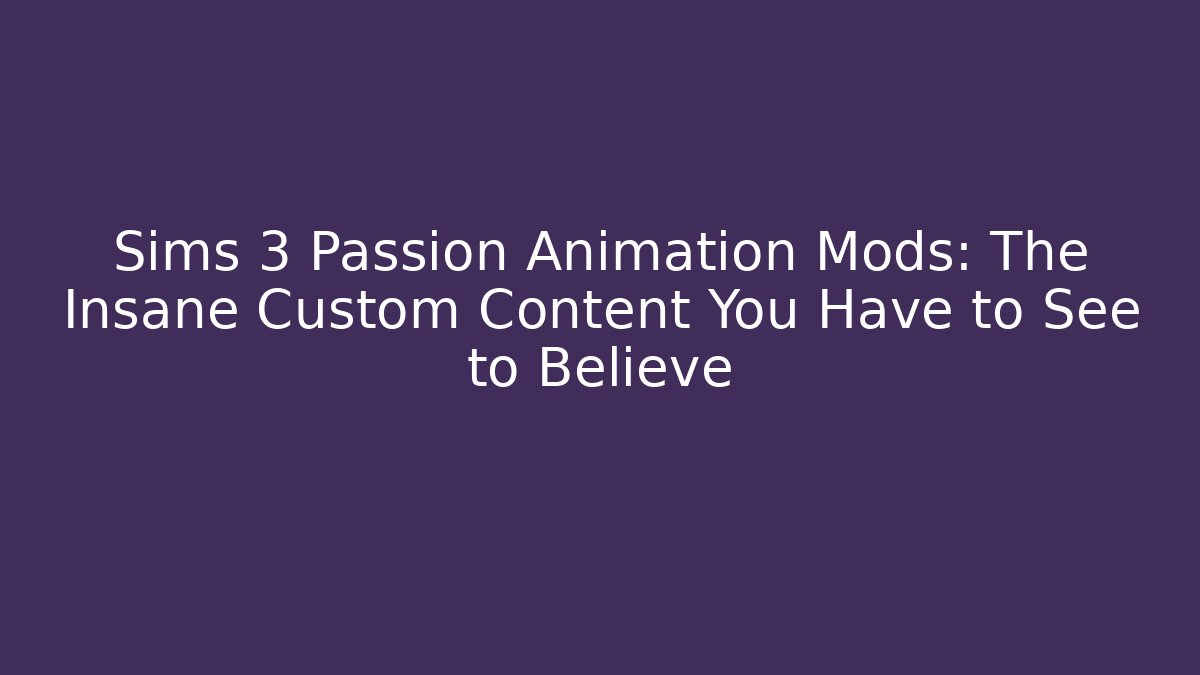 Sims 3 Passion Animation Mods: The Insane Custom Content You Have to See to Believe